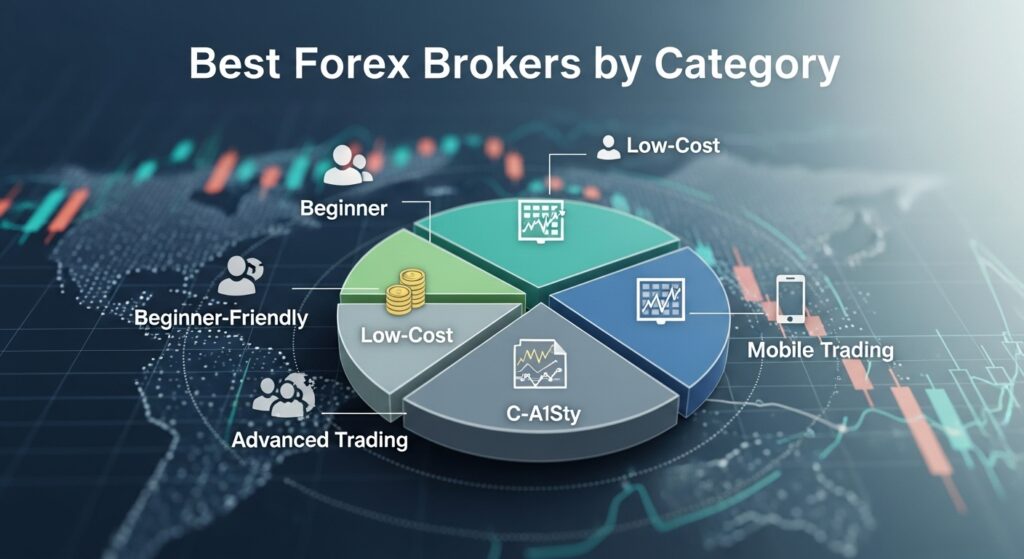 Best Forex Brokers by Category

Low-Cost

Beginner

Beginner-Friendly

Low-Cost

Mobile Trading

C-A1Sty

Advanced Trading